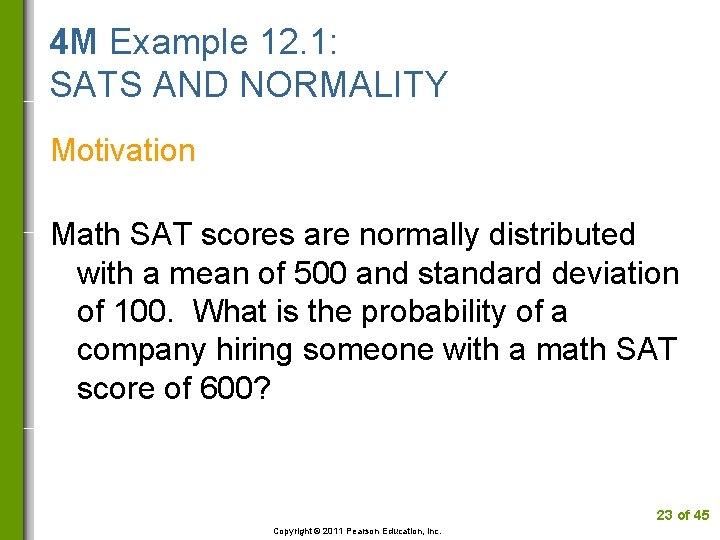 4M Example 12.1:
SATS AND NORMALITY

Motivation

Math SAT scores are normally distributed with a mean of 500 and standard deviation of 100. What is the probability of a company hiring someone with a math SAT score of 600?

23 of 45

Copyright © 2011 Pearson Education, Inc.